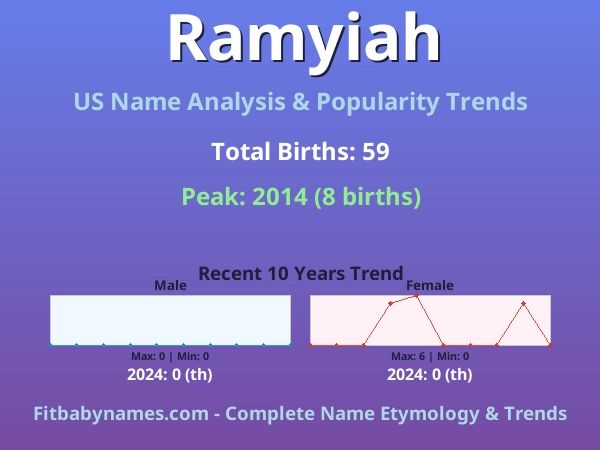 Ramyiah

US Name Analysis & Popularity Trends

Total Births: 59

Peak: 2014 (8 births)

Recent 10 Years Trend

Male

Max: 0 | Min: 0

2024: 0 (th)

Female

Max: 6 | Min: 0

2024: 0 (th)

Fitbabynames.com - Complete Name Etymology & Trends